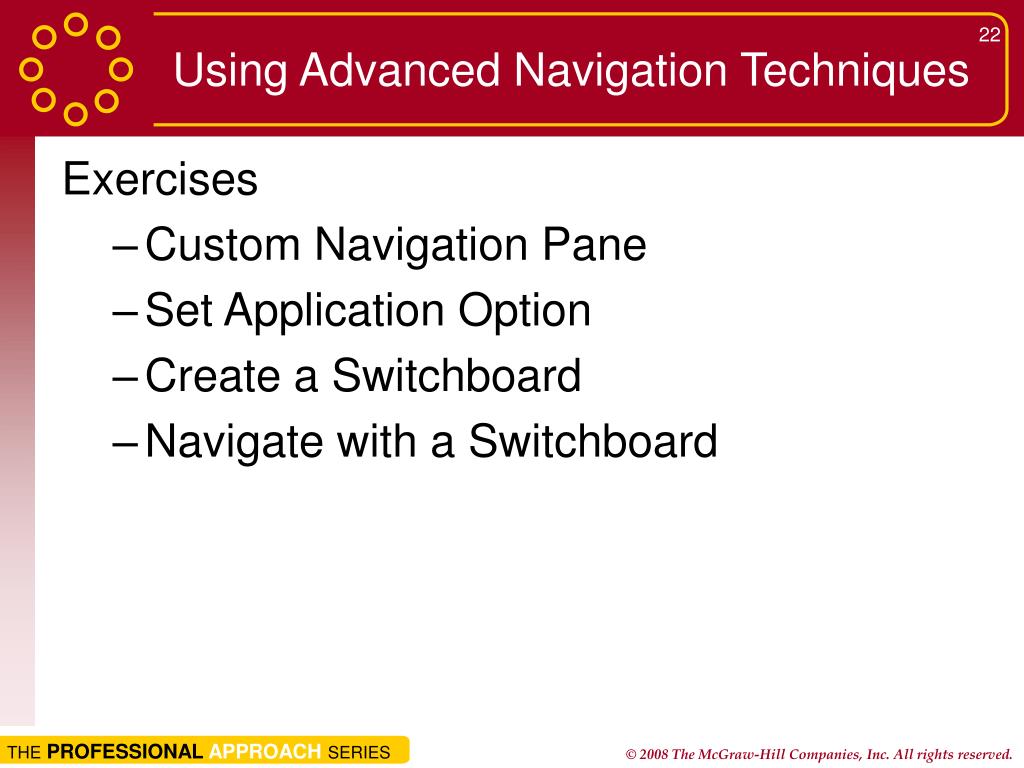 22

Using Advanced Navigation Techniques

Exercises
– Custom Navigation Pane
– Set Application Option
– Create a Switchboard
– Navigate with a Switchboard

THE PROFESSIONAL APPROACH SERIES

© 2008 The McGraw-Hill Companies, Inc. All rights reserved.